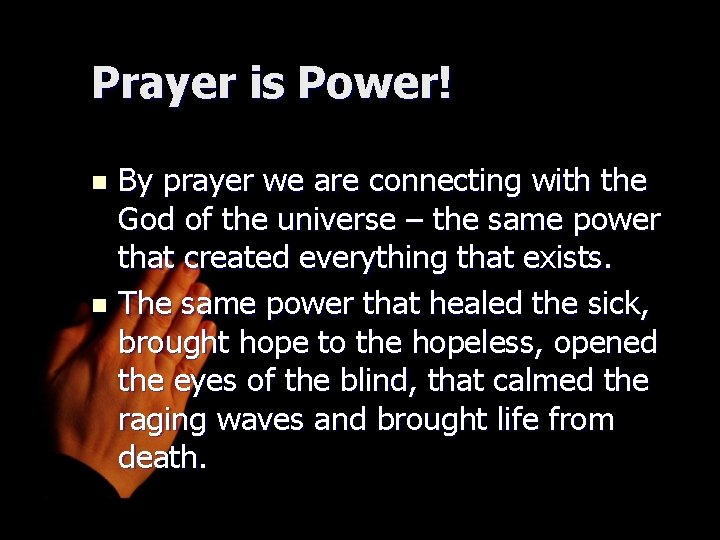 Prayer is Power!

- By prayer we are connecting with the God of the universe – the same power that created everything that exists.
- The same power that healed the sick, brought hope to the hopeless, opened the eyes of the blind, that calmed the raging waves and brought life from death.